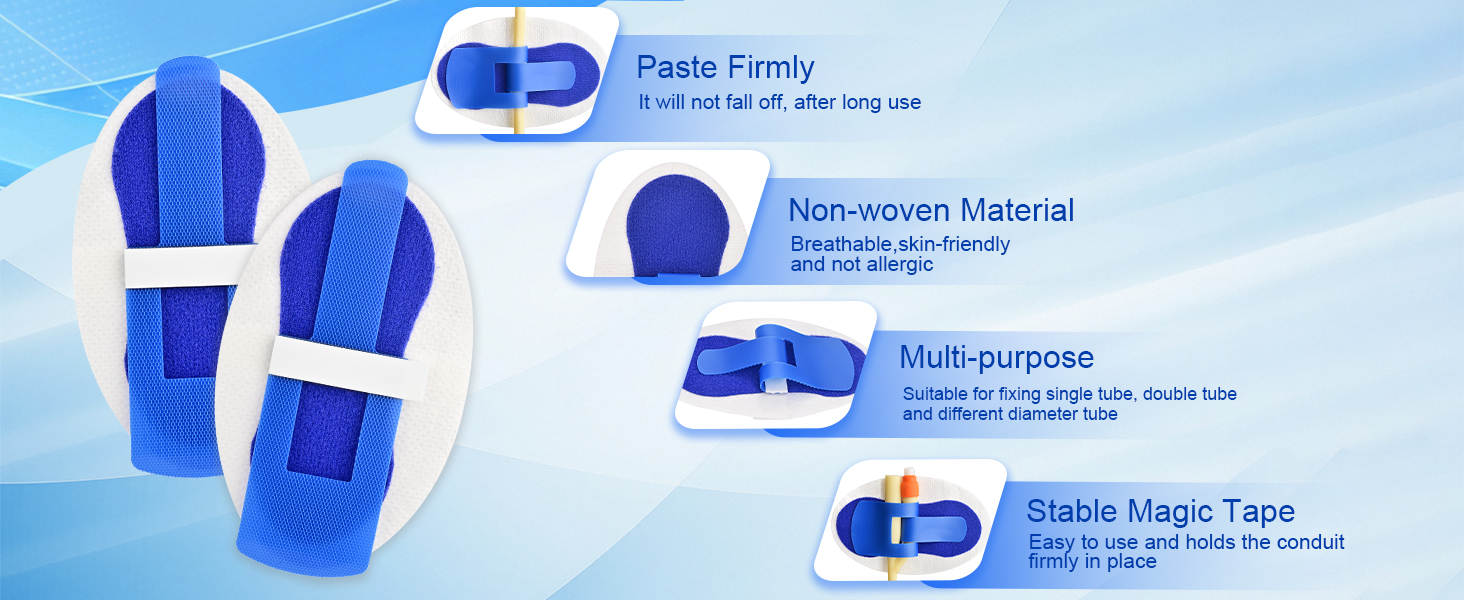 Paste Firmly
It will not fall off, after long use

Non-woven Material
Breathable,skin-friendly and not allergic

Multi-purpose
Suitable for fixing single tube, double tube and different diameter tube

Stable Magic Tape
Easy to use and holds the conduit firmly in place